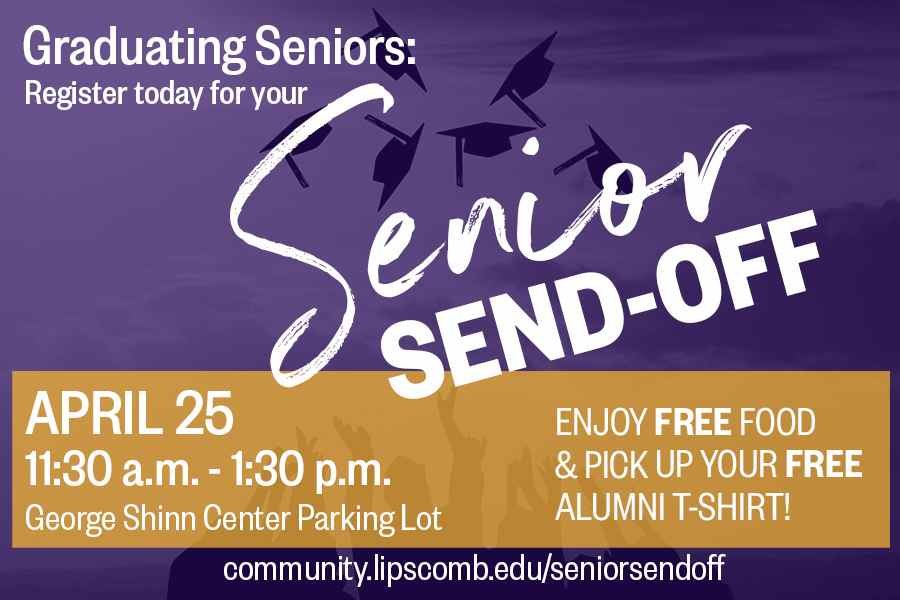 Graduating Seniors:
Register today for your

Senior
SEND-OFF

APRIL 25
11:30 a.m. - 1:30 p.m.
George Shinn Center Parking Lot

ENJOY FREE FOOD & PICK UP YOUR FREE ALUMNI T-SHIRT!

community.lipscomb.edu/seniorsendoff